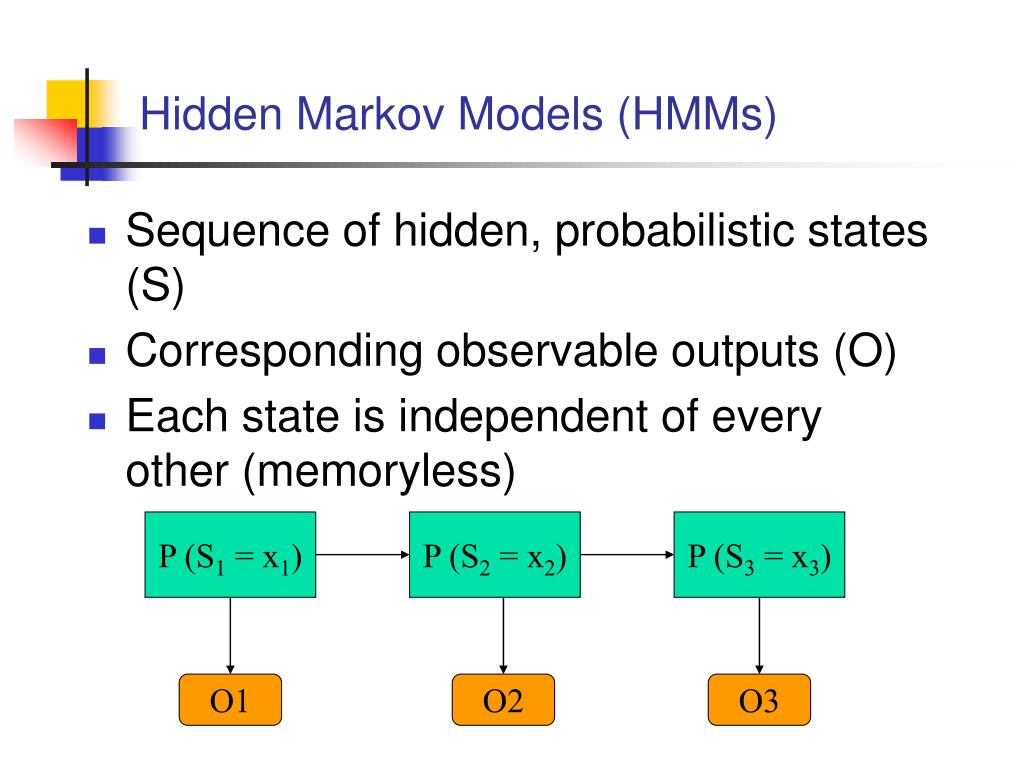 Hidden Markov Models (HMMs)

Sequence of hidden, probabilistic states (S)

Corresponding observable outputs (O)

Each state is independent of every other (memoryless)

$P(S_1 = x_1)$

$P(S_2 = x_2)$

$P(S_3 = x_3)$

O1

O2

O3